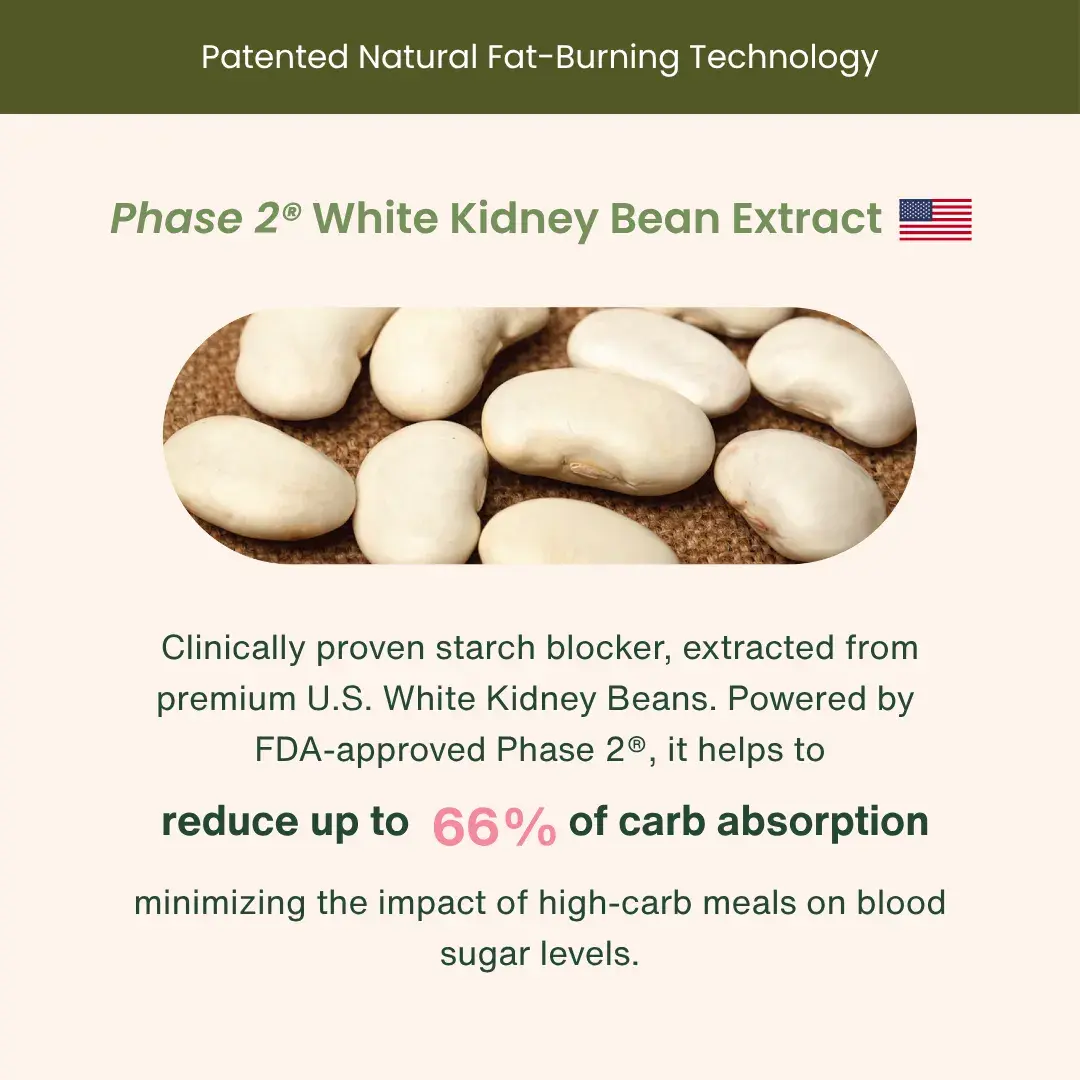 Patented Natural Fat-Burning Technology

Phase 2® White Kidney Bean Extract

Clinically proven starch blocker, extracted from premium U.S. White Kidney Beans. Powered by FDA-approved Phase 2®, it helps to

reduce up to 66% of carb absorption

minimizing the impact of high-carb meals on blood sugar levels.